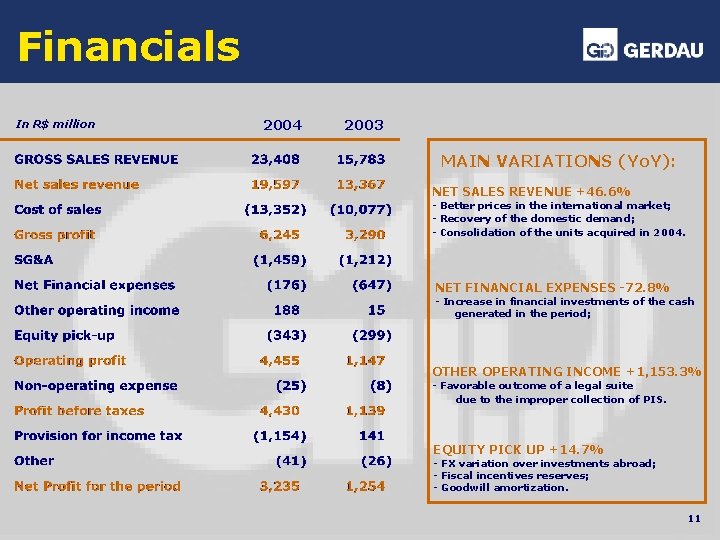 Financials

GERDAU

| In R$ million | 2004 | 2003 |
|---|---|---|
| GROSS SALES REVENUE | 23,408 | 15,783 |
| Net sales revenue | 19,597 | 13,367 |
| Cost of sales | (13,352) | (10,077) |
| Gross profit | 6,245 | 3,290 |
| SG&A | (1,459) | (1,212) |
| Net Financial expenses | (176) | (647) |
| Other operating income | 188 | 15 |
| Equity pick-up | (343) | (299) |
| Operating profit | 4,455 | 1,147 |
| Non-operating expense | (25) | (8) |
| Profit before taxes | 4,430 | 1,139 |
| Provision for income tax | (1,154) | 141 |
| Other | (41) | (26) |
| Net Profit for the period | 3,235 | 1,254 |

MAIN VARIATIONS (YoY):

NET SALES REVENUE +46.6%
- Better prices in the international market;
- Recovery of the domestic demand;
- Consolidation of the units acquired in 2004.

NET FINANCIAL EXPENSES -72.8%
- Increase in financial investments of the cash generated in the period;

OTHER OPERATING INCOME +1,153.3%
- Favorable outcome of a legal suite due to the improper collection of PIS.

EQUITY PICK UP +14.7%
- FX variation over investments abroad;
- Fiscal incentives reserves;
- Goodwill amortization.

11